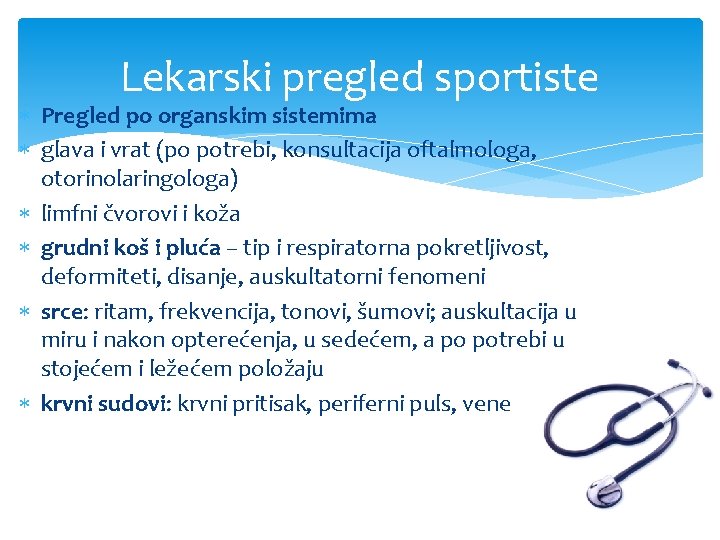 Lekarski pregled sportiste

∗ Pregled po organskim sistemima
∗ glava i vrat (po potrebi, konsultacija oftalmologa, otorinolaringologa)
∗ limfni čvorovi i koža
∗ grudni koš i pluća – tip i respiratorna pokretljivost, deformiteti, disanje, auskultatorni fenomeni
∗ srce: ritam, frekvencija, tonovi, šumovi; auskultacija u miru i nakon opterećenja, u sedećem, a po potrebi u stojećem i ležećem položaju
∗ krvni sudovi: krvni pritisak, periferni puls, vene